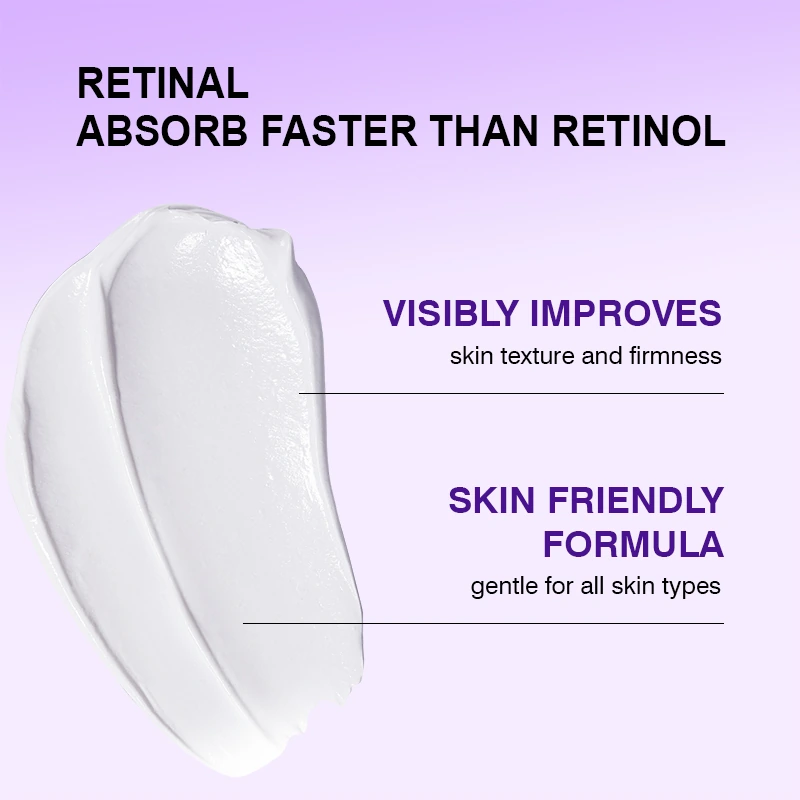 RETINAL
ABSORB FASTER THAN RETINOL

VISIBLY IMPROVES
skin texture and firmness

SKIN FRIENDLY FORMULA
gentle for all skin types